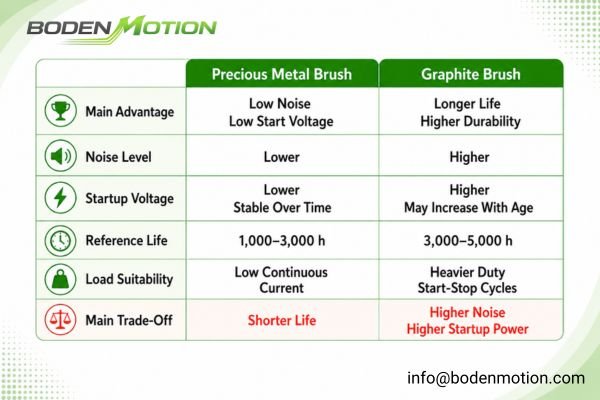 BODEN MOTION

| | Precious Metal Brush | Graphite Brush |
|---|---|---|
| Main Advantage | Low Noise Low Start Voltage | Longer Life Higher Durability |
| Noise Level | Lower | Higher |
| Startup Voltage | Lower Stable Over Time | Higher May Increase With Age |
| Reference Life | 1,000–3,000 h | 3,000–5,000 h |
| Load Suitability | Low Continuous Current | Heavier Duty Start-Stop Cycles |
| Main Trade-Off | Shorter Life | Higher Noise Higher Startup Power |

info@bodenmotion.com